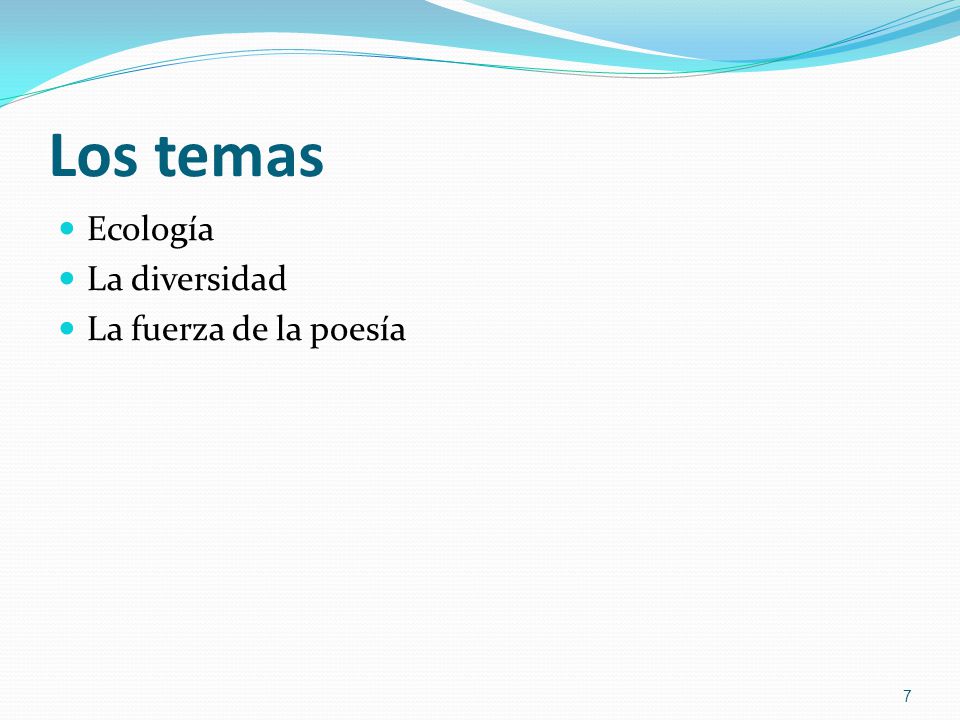 Los temas

- Ecología
- La diversidad
- La fuerza de la poesía

7